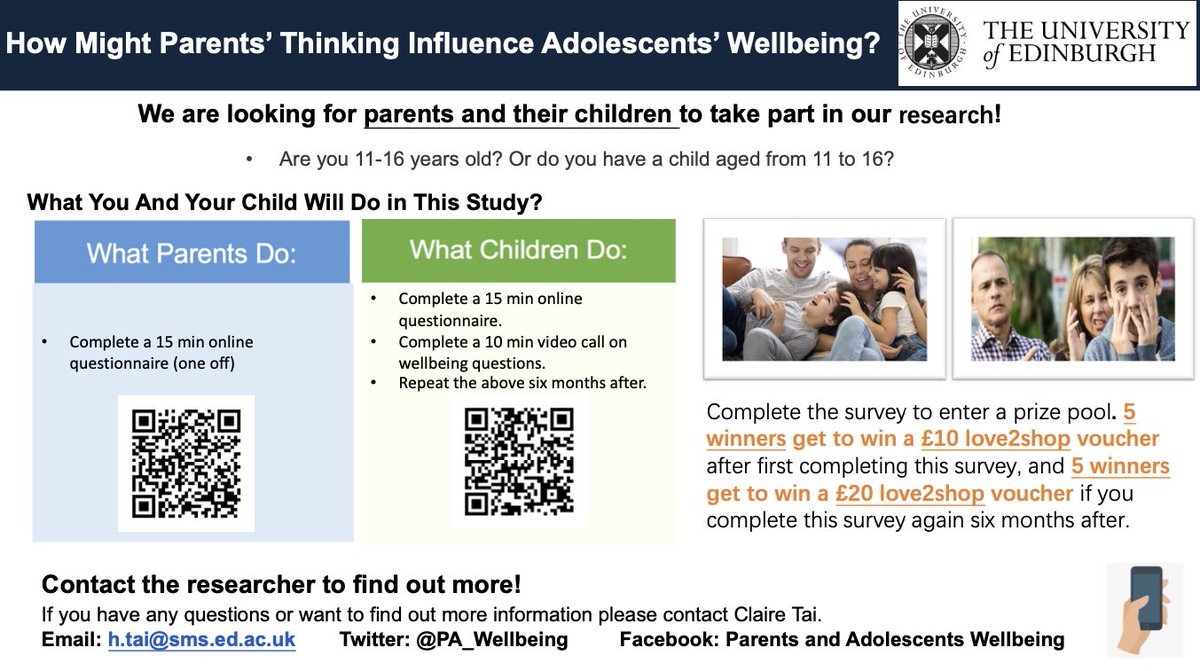 How Might Parents' Thinking Influence Adolescents' Wellbeing?

THE UNIVERSITY of EDINBURGH

We are looking for parents and their children to take part in our research!

• Are you 11-16 years old? Or do you have a child aged from 11 to 16?

What You And Your Child Will Do in This Study?

What Parents Do:

• Complete a 15 min online questionnaire (one off)

What Children Do:

• Complete a 15 min online questionnaire.
• Complete a 10 min video call on wellbeing questions.
• Repeat the above six months after.

Complete the survey to enter a prize pool. 5 winners get to win a £10 love2shop voucher after first completing this survey, and 5 winners get to win a £20 love2shop voucher if you complete this survey again six months after.

Contact the researcher to find out more!

If you have any questions or want to find out more information please contact Claire Tai.

Email: h.tai@sms.ed.ac.uk Twitter: @PA_Wellbeing Facebook: Parents and Adolescents Wellbeing